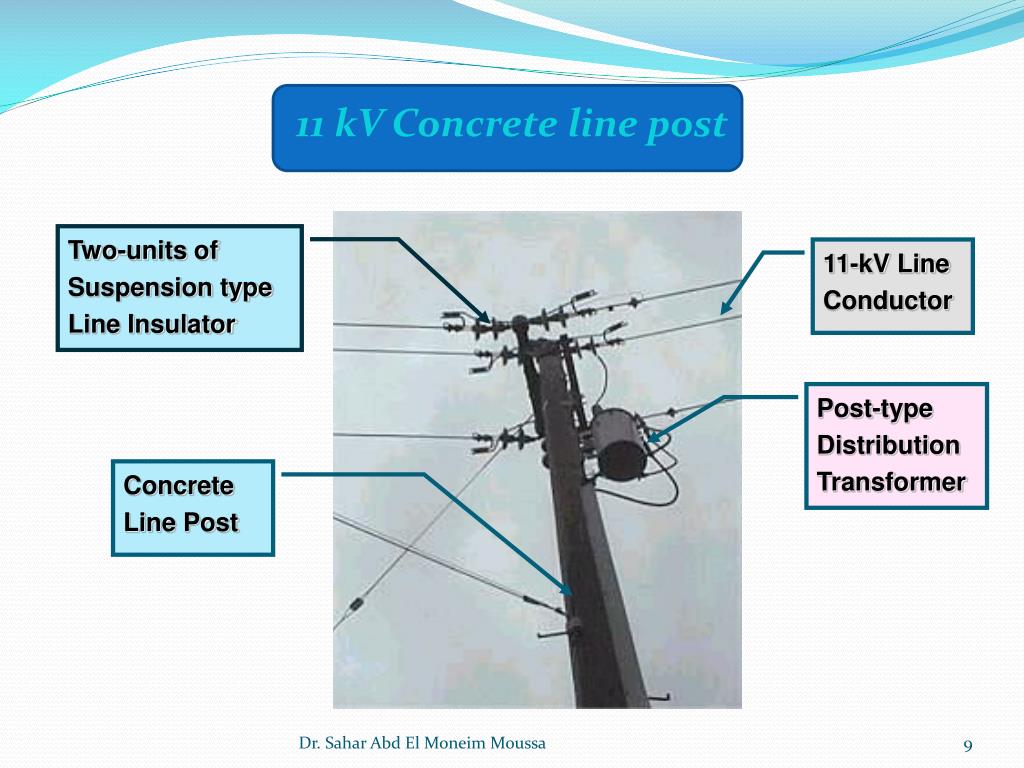 11 kV Concrete line post

Two-units of Suspension type Line Insulator

11-kV Line Conductor

Post-type Distribution Transformer

Concrete Line Post

Dr. Sahar Abd El Moneim Moussa

9